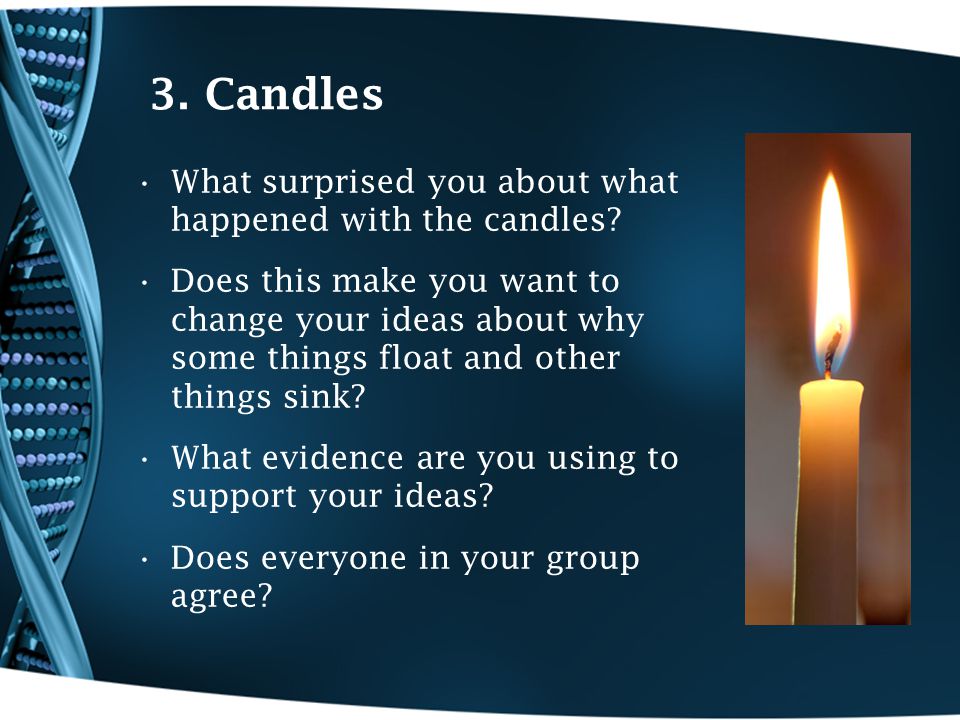 3. Candles

• What surprised you about what happened with the candles?

• Does this make you want to change your ideas about why some things float and other things sink?

• What evidence are you using to support your ideas?

• Does everyone in your group agree?